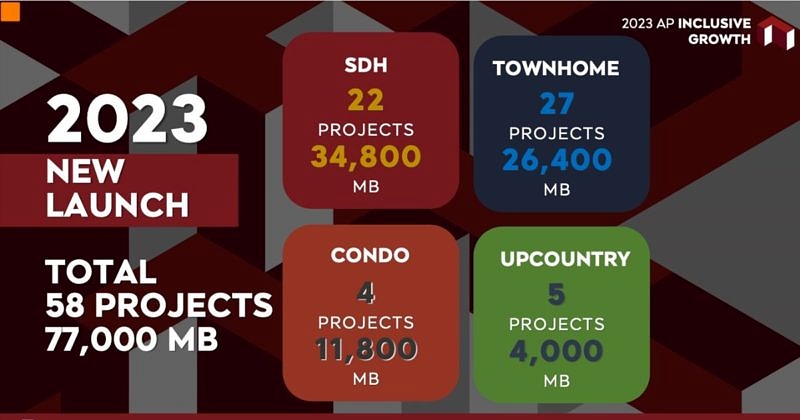 2023 AP INCLUSIVE GROWTH

2023
NEW LAUNCH

TOTAL
58 PROJECTS
77,000 MB

SDH
22
PROJECTS
34,800
MB

TOWNHOME
27
PROJECTS
26,400
MB

CONDO
4
PROJECTS
11,800
MB

UPCOUNTRY
5
PROJECTS
4,000
MB